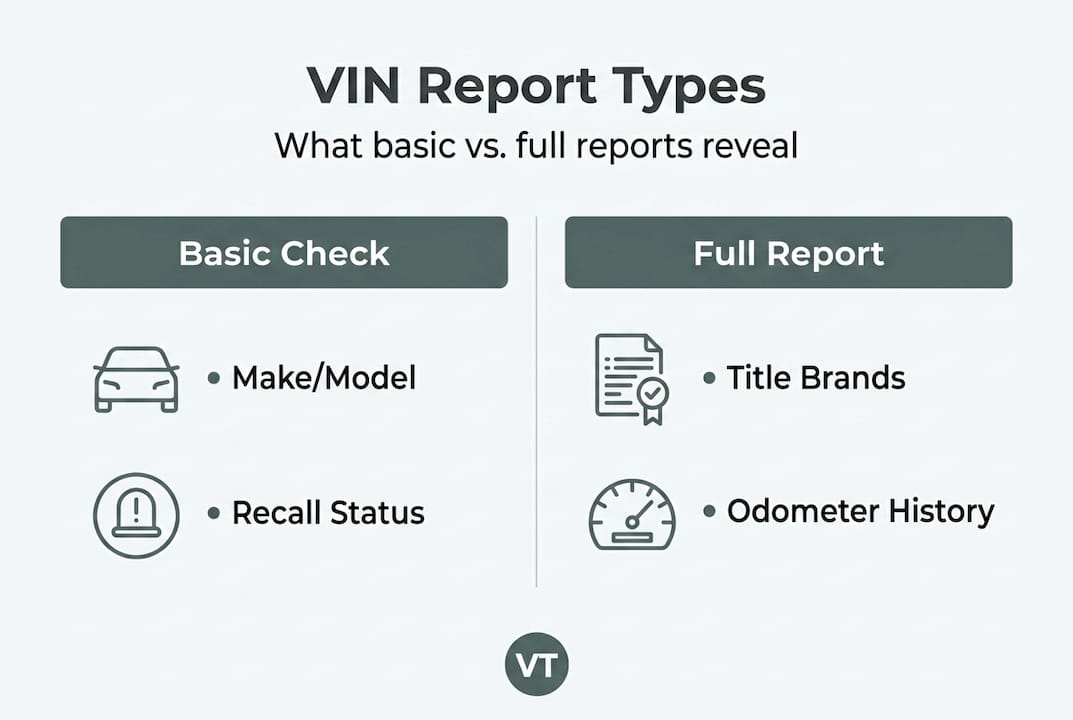 VIN Report Types

What basic vs. full reports reveal

Basic Check

• Make/Model

• Recall Status

Full Report

• Title Brands

• Odometer History

VT